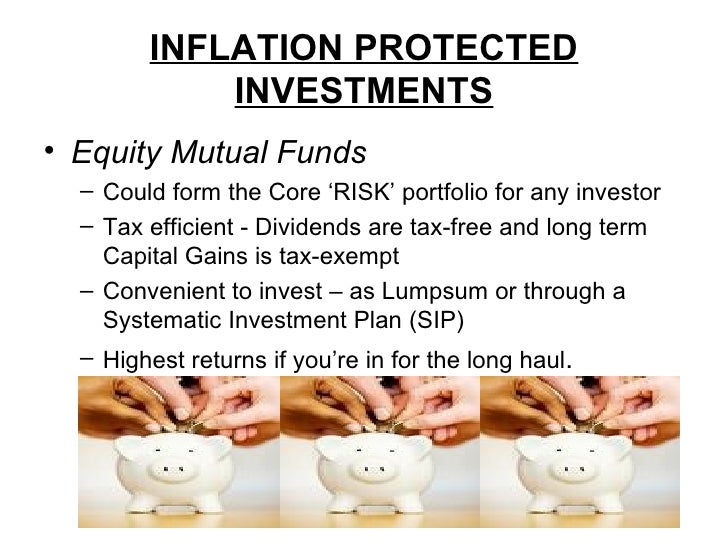 INFLATION PROTECTED INVESTMENTS

• Equity Mutual Funds
– Could form the Core ‘RISK’ portfolio for any investor
– Tax efficient - Dividends are tax-free and long term Capital Gains is tax-exempt
– Convenient to invest – as Lumpsum or through a Systematic Investment Plan (SIP)
– Highest returns if you’re in for the long haul.